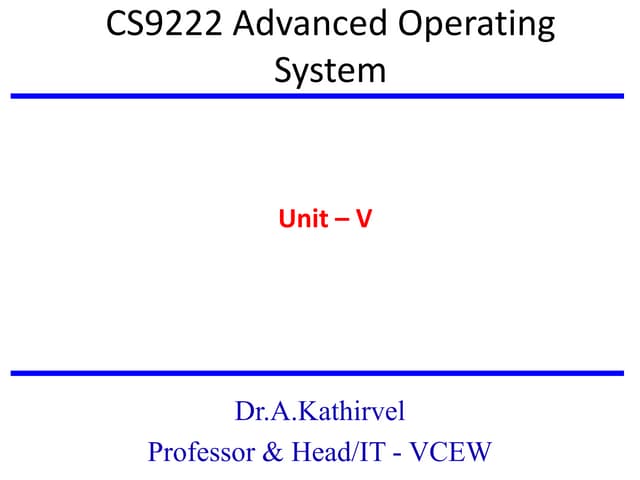 CS9222 Advanced Operating System

Unit – V

Dr.A.Kathirvel
Professor & Head/IT - VCEW